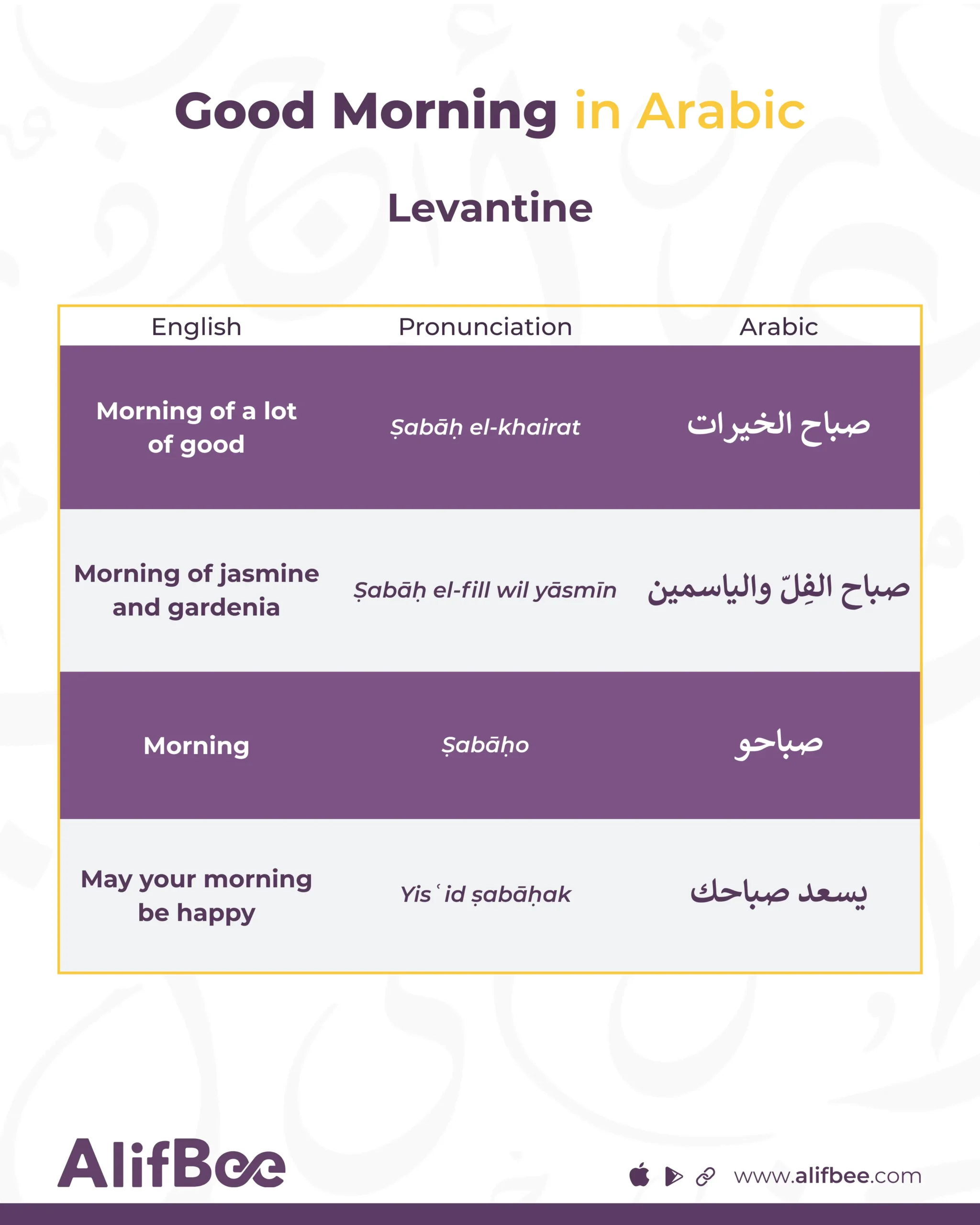 Good Morning in Arabic

Levantine

| English | Pronunciation | Arabic |
|---|---|---|
| Morning of a lot of good | Ṣabāḥ el-khairat | صباح الخيرات |
| Morning of jasmine and gardenia | Ṣabāḥ el-fill wil yāsmīn | صباح الفِلّ والياسمين |
| Morning | Ṣabāḥo | صباحو |
| May your morning be happy | Yisʿid ṣabāḥak | يسعد صباحك |

AlifBee

www.alifbee.com